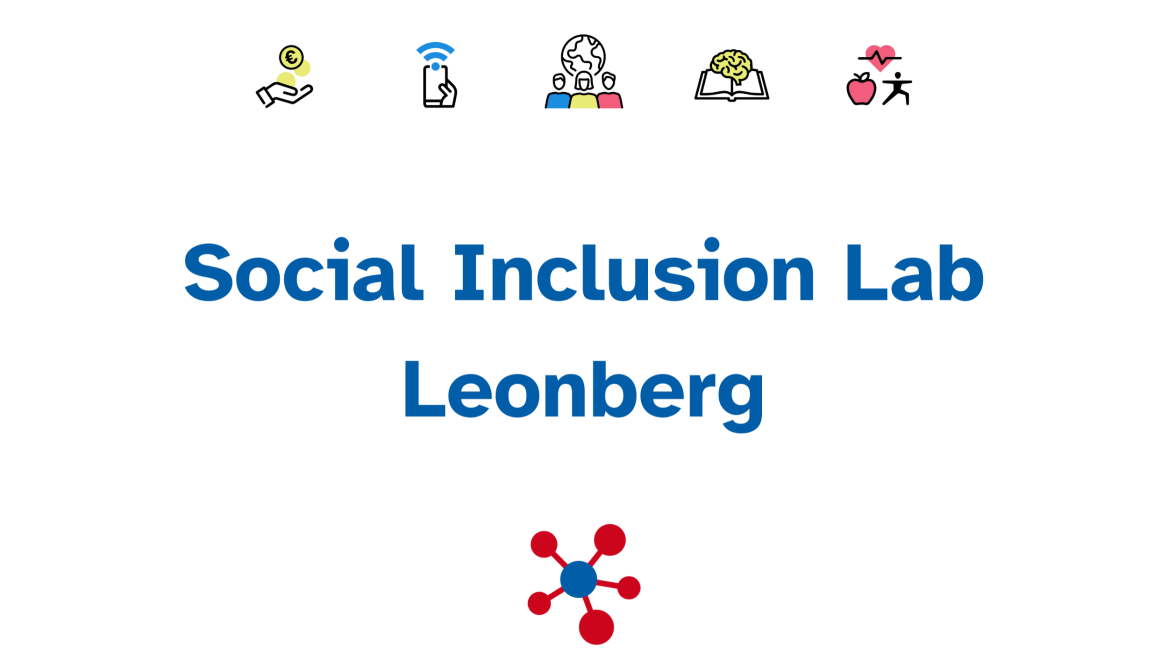 €

Social Inclusion Lab
Leonberg